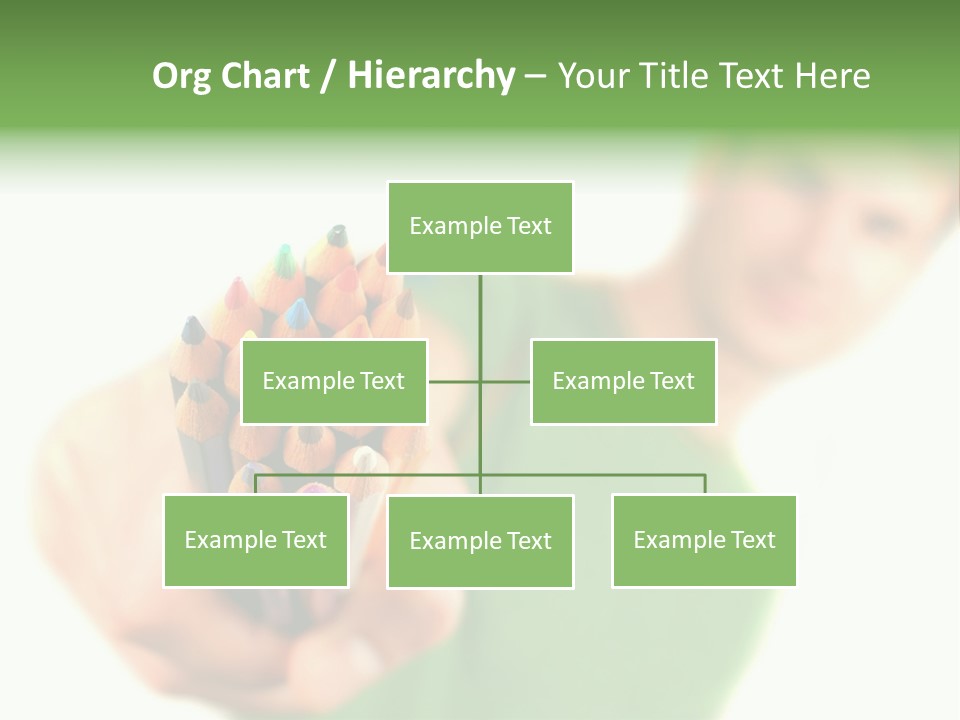 Org Chart / Hierarchy – Your Title Text Here

Example Text

Example Text

Example Text

Example Text

Example Text

Example Text